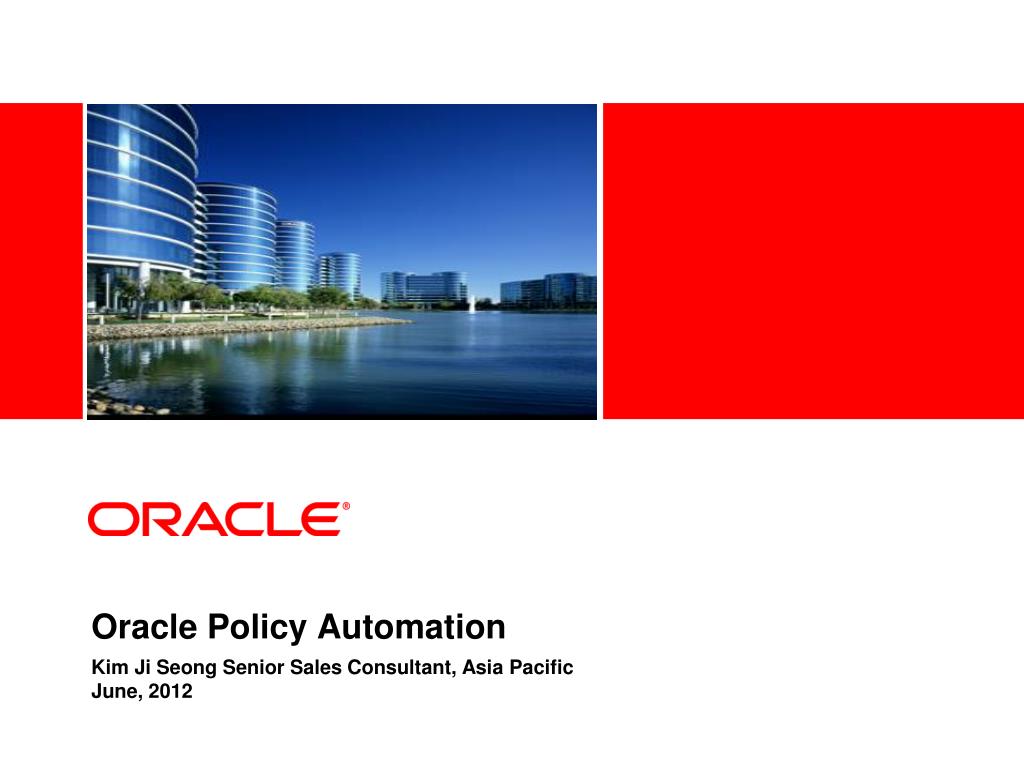 ORACLE®

Oracle Policy Automation

Kim Ji Seong Senior Sales Consultant, Asia Pacific
June, 2012